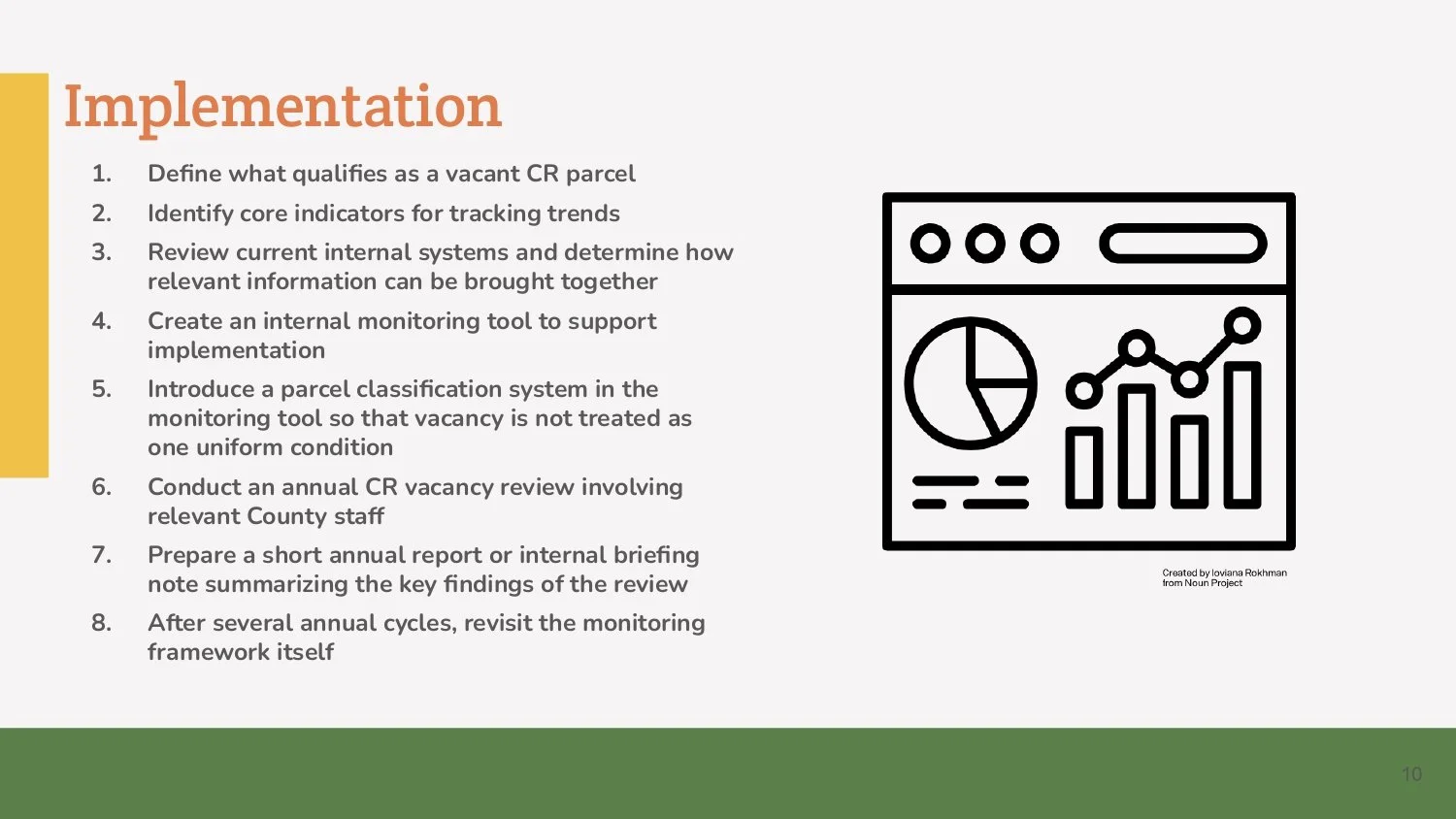 Implementation

1. Define what qualifies as a vacant CR parcel
2. Identify core indicators for tracking trends
3. Review current internal systems and determine how relevant information can be brought together
4. Create an internal monitoring tool to support implementation
5. Introduce a parcel classification system in the monitoring tool so that vacancy is not treated as one uniform condition
6. Conduct an annual CR vacancy review involving relevant County staff
7. Prepare a short annual report or internal briefing note summarizing the key findings of the review
8. After several annual cycles, revisit the monitoring framework itself

Created by Ioviana Rokhman from Noun Project

10